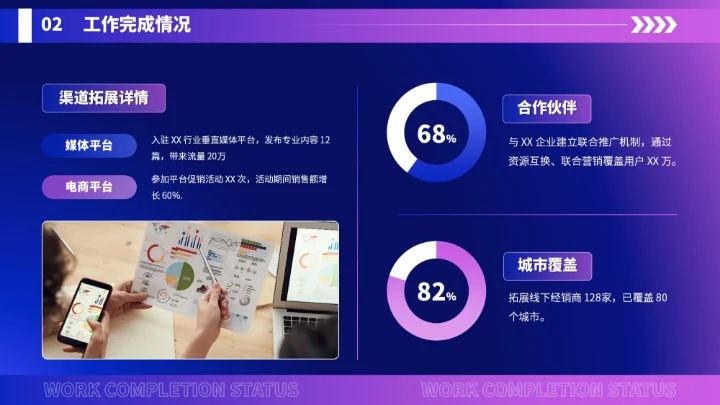 02 工作完成情况

渠道拓展详情

媒体平台

入驻 XX 行业垂直媒体平台，发布专业内容 12 篇，带来流量 20万

电商平台

参加平台促销活动 XX 次，活动期间销售额增长 60%.

68%

合作伙伴

与 XX 企业建立联合推广机制，通过资源互换、联合营销覆盖用户 XX 万。

82%

城市覆盖

拓展线下经销商 128家，已覆盖 80 个城市。

WORK COMPLETION STATUS

WORK COMPLETION STATUS